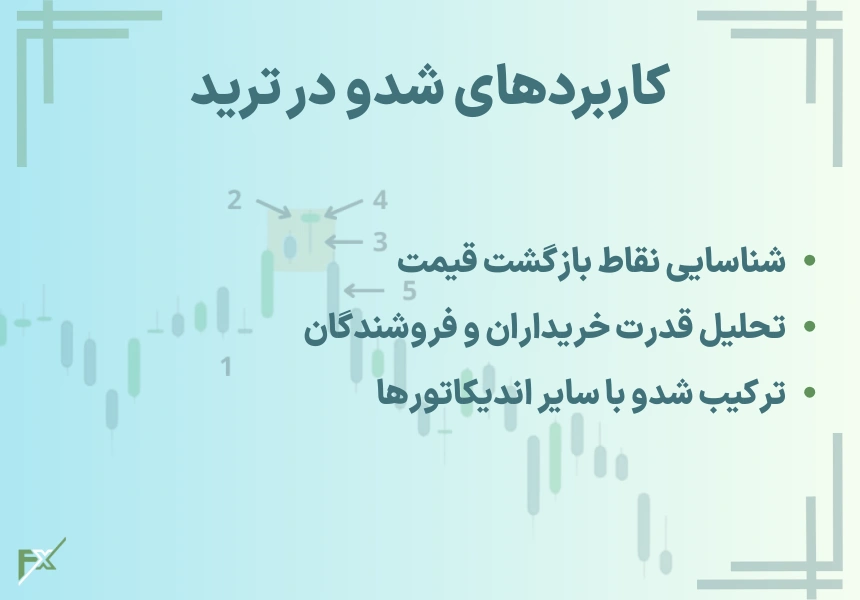 کاربردهای شدو در ترید

2
4
3
5
1

• شناسایی نقاط بازگشت قیمت
• تحلیل قدرت خریداران و فروشندگان
• ترکیب شدو با سایر اندیکاتورها

FX